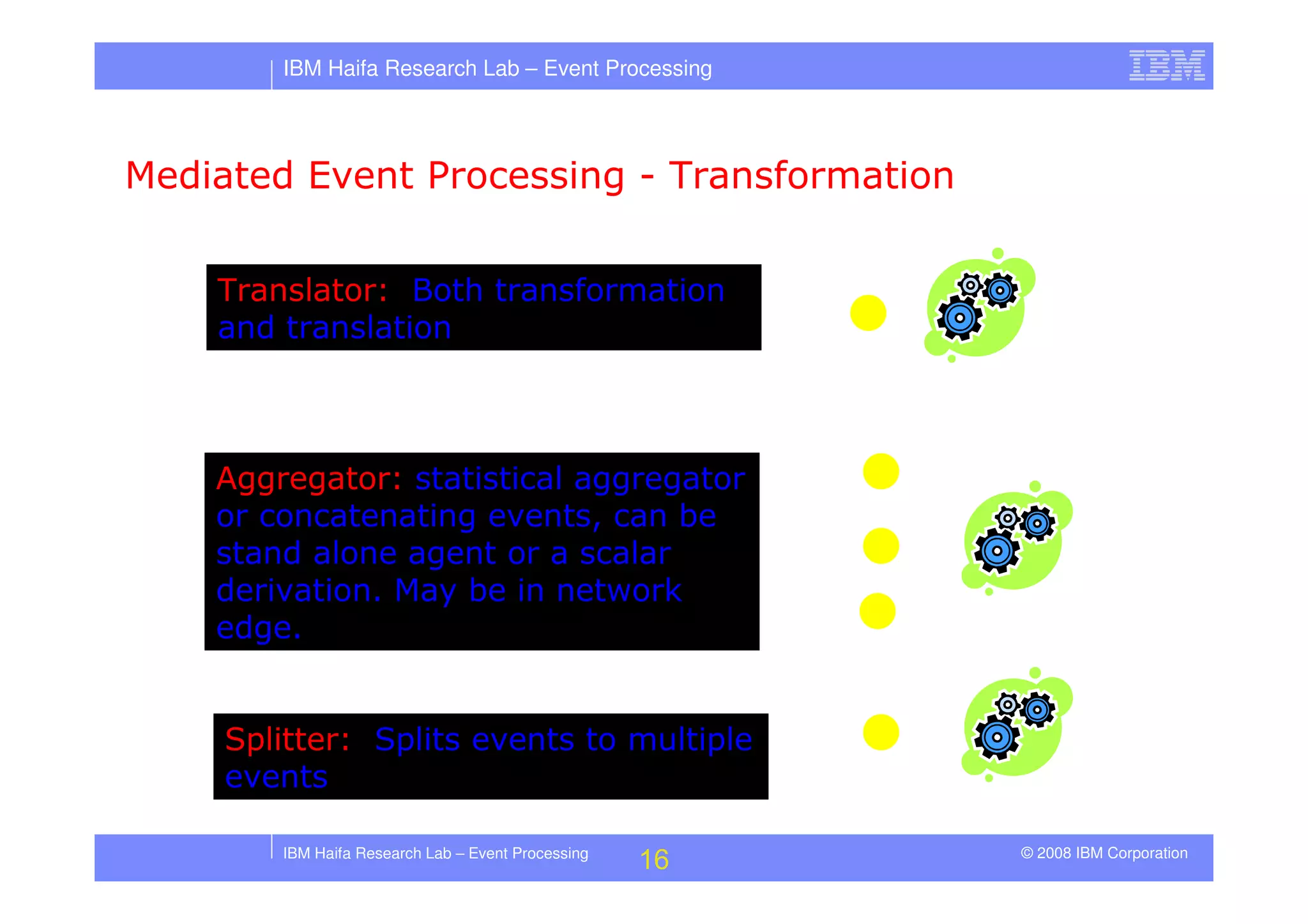 IBM Haifa Research Lab – Event Processing

IBM

Mediated Event Processing - Transformation

Translator: Both transformation and translation

Aggregator: statistical aggregator or concatenating events, can be stand alone agent or a scalar derivation. May be in network edge.

Splitter: Splits events to multiple events

IBM Haifa Research Lab – Event Processing

16

© 2008 IBM Corporation